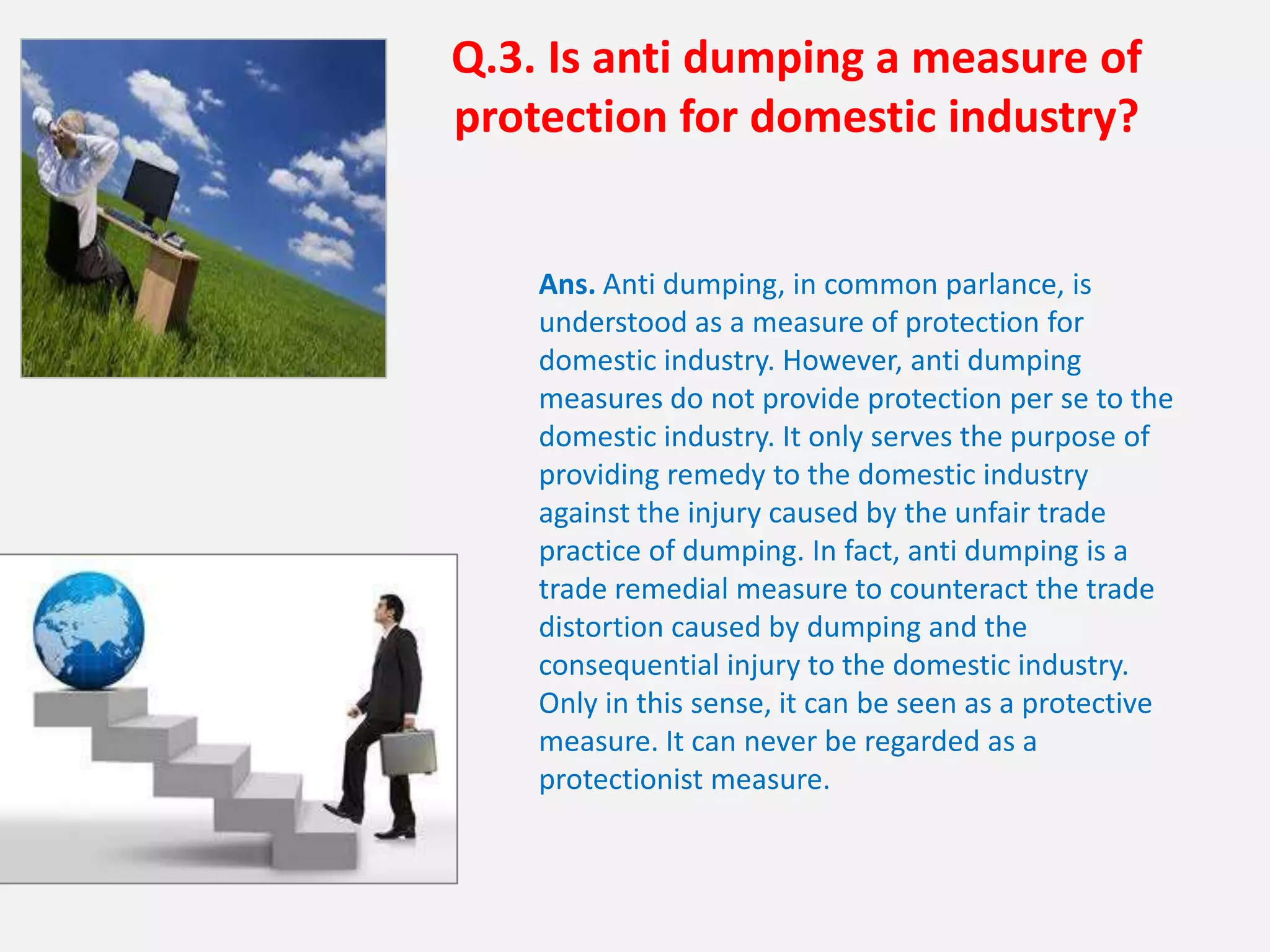 Q.3. Is anti dumping a measure of protection for domestic industry?

Ans. Anti dumping, in common parlance, is understood as a measure of protection for domestic industry. However, anti dumping measures do not provide protection per se to the domestic industry. It only serves the purpose of providing remedy to the domestic industry against the injury caused by the unfair trade practice of dumping. In fact, anti dumping is a trade remedial measure to counteract the trade distortion caused by dumping and the consequential injury to the domestic industry. Only in this sense, it can be seen as a protective measure. It can never be regarded as a protectionist measure.